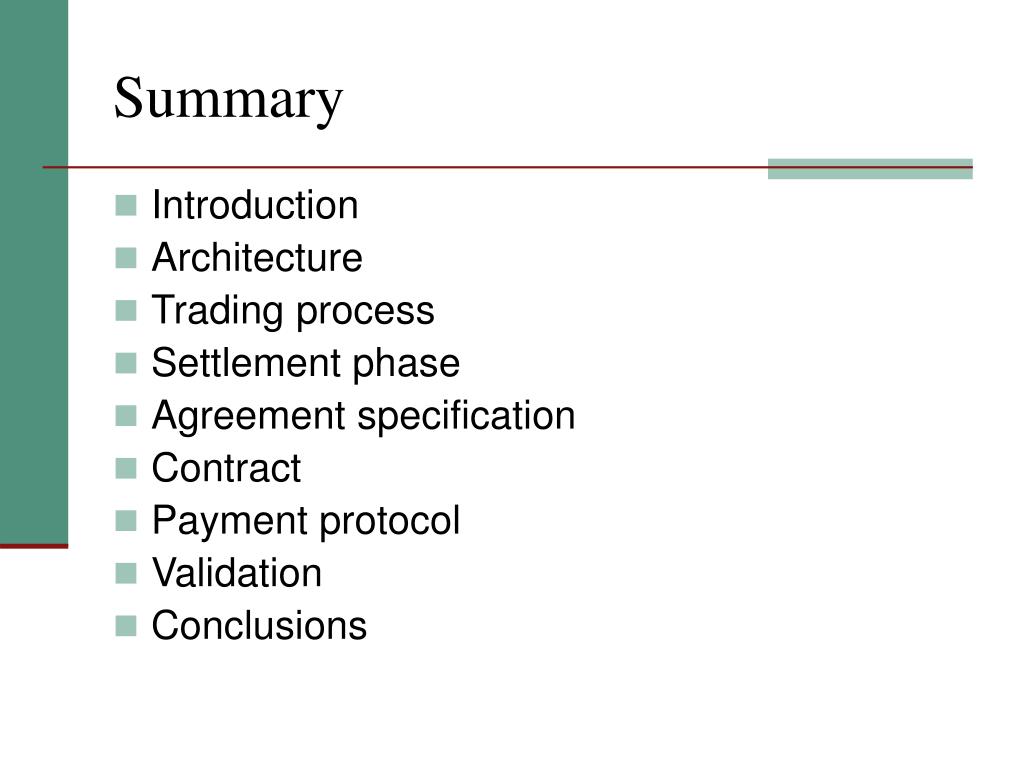 Summary

- Introduction
- Architecture
- Trading process
- Settlement phase
- Agreement specification
- Contract
- Payment protocol
- Validation
- Conclusions